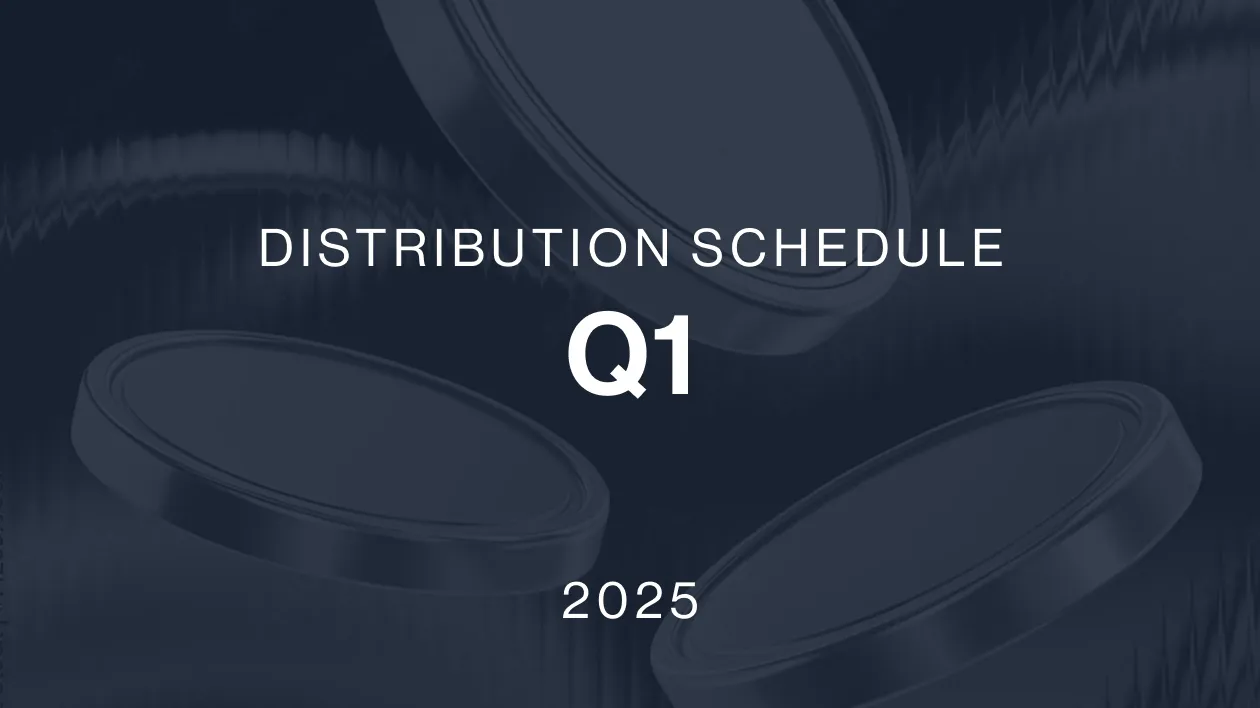 DISTRIBUTION SCHEDULE

Q1

2025